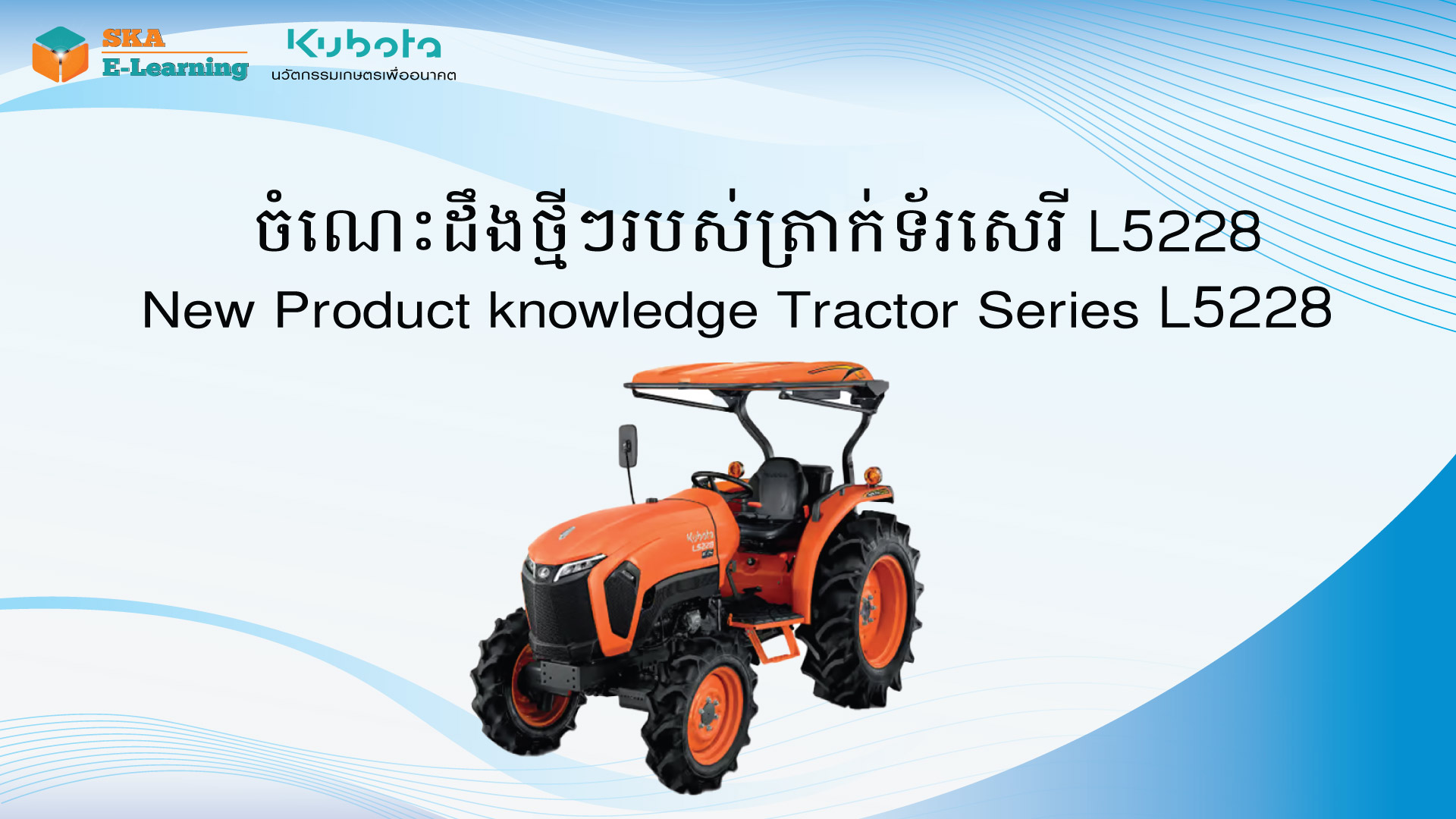 SKA
E-Learning

Kubota
นวัตกรรมเกษตรเพื่ออนาคต

ចំណេះដឹងថ្មីៗរបស់ត្រាក់ទ័រសេរី L5228
New Product knowledge Tractor Series L5228

Kubota
L5228